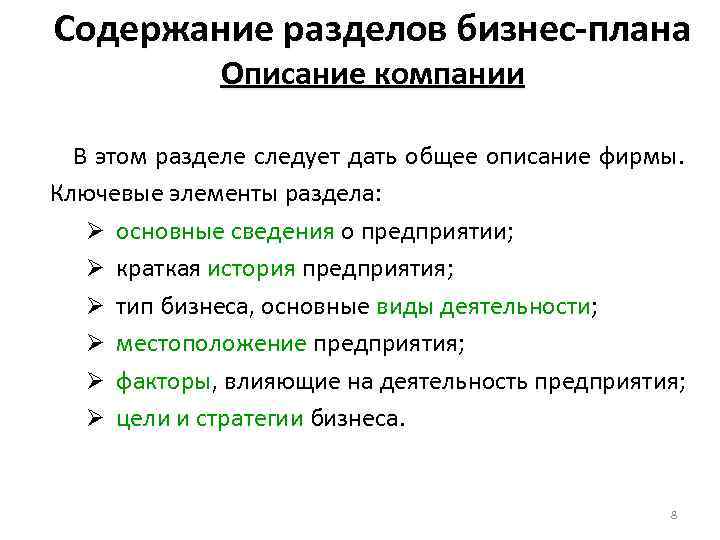 Содержание разделов бизнес-плана
Описание компании

В этом разделе следует дать общее описание фирмы. Ключевые элементы раздела:

➢ основные сведения о предприятии;
➢ краткая история предприятия;
➢ тип бизнеса, основные виды деятельности;
➢ местоположение предприятия;
➢ факторы, влияющие на деятельность предприятия;
➢ цели и стратегии бизнеса.

8